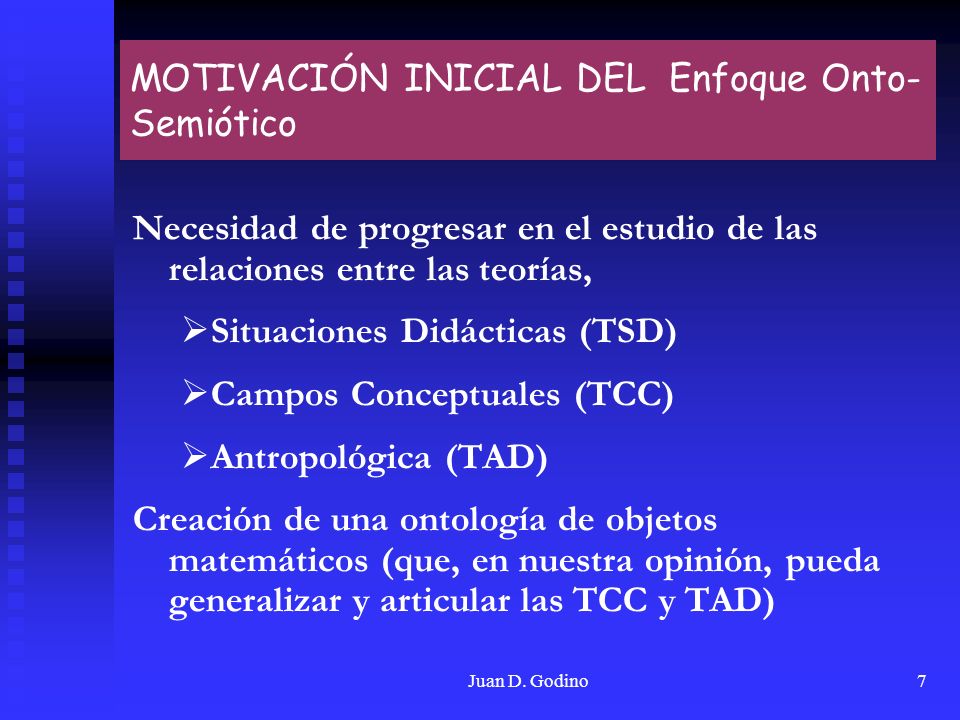 MOTIVACIÓN INICIAL DEL Enfoque Onto-Semiótico

Necesidad de progresar en el estudio de las relaciones entre las teorías,

➢Situaciones Didácticas (TSD)

➢Campos Conceptuales (TCC)

➢Antropológica (TAD)

Creación de una ontología de objetos matemáticos (que, en nuestra opinión, pueda generalizar y articular las TCC y TAD)

Juan D. Godino

7